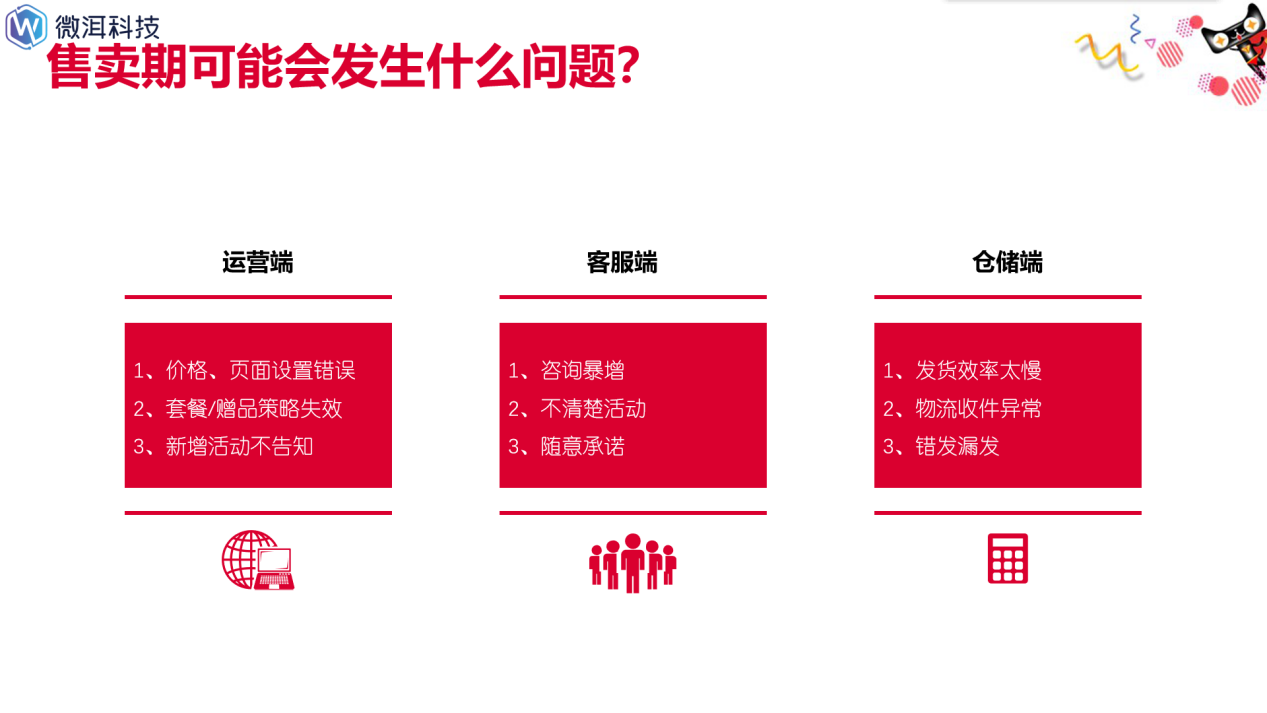 微洱科技

售卖期可能会发生什么问题?

运营端

1、价格、页面设置错误
2、套餐/赠品策略失效
3、新增活动不告知

客服端

1、咨询暴增
2、不清楚活动
3、随意承诺

仓储端

1、发货效率太慢
2、物流收件异常
3、错发漏发